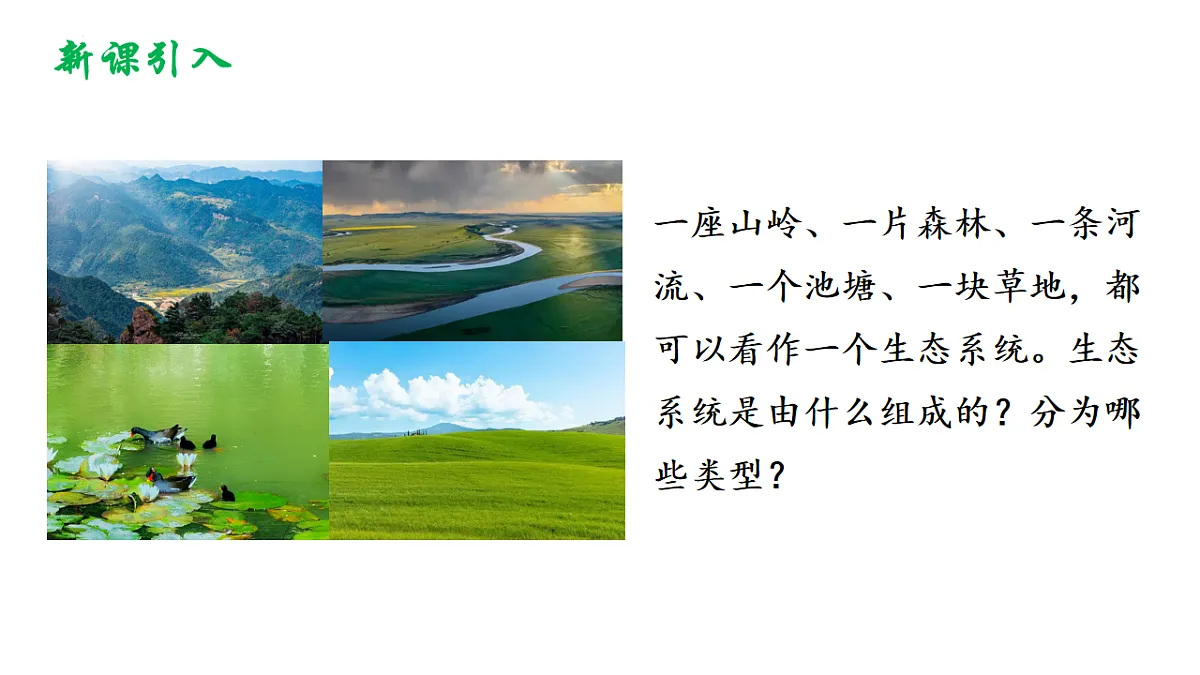 新课引入

一座山岭、一片森林、一条河流、一个池塘、一块草地，都可以看作一个生态系统。生态系统是由什么组成的？分为哪些类型？